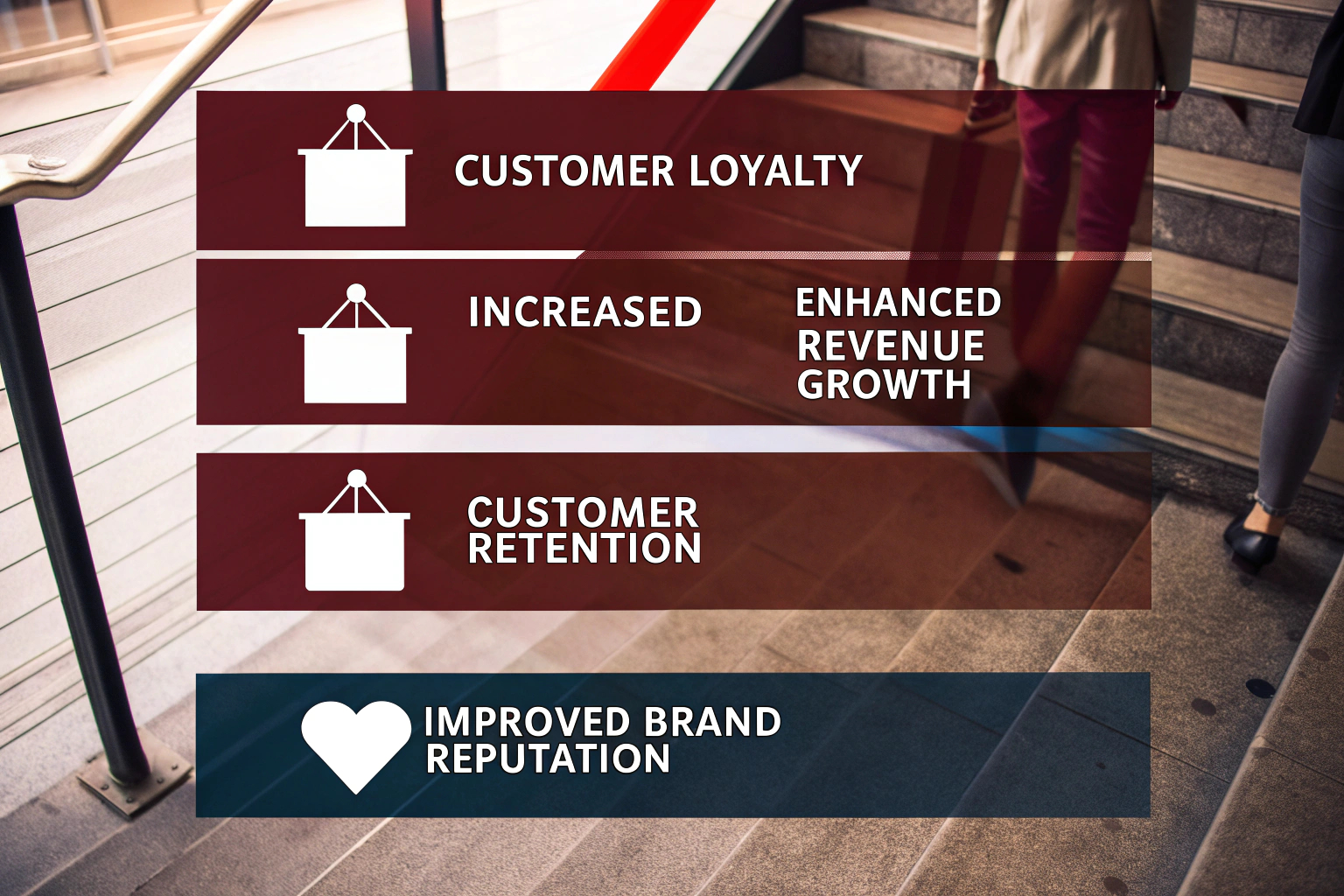 CUSTOMER LOYALTY

INCREASED

ENHANCED REVENUE GROWTH

CUSTOMER RETENTION

IMPROVED BRAND REPUTATION